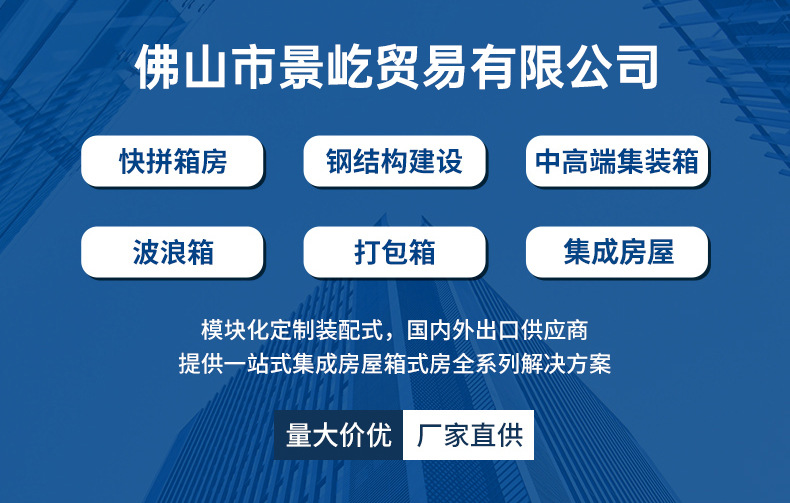 佛山市景屹贸易有限公司

快拼箱房

钢结构建设

中高端集装箱

波浪箱

打包箱

集成房屋

模块化定制装配式，国内外出口供应商
提供一站式集成房屋箱式房全系列解决方案

量大价优

厂家直供